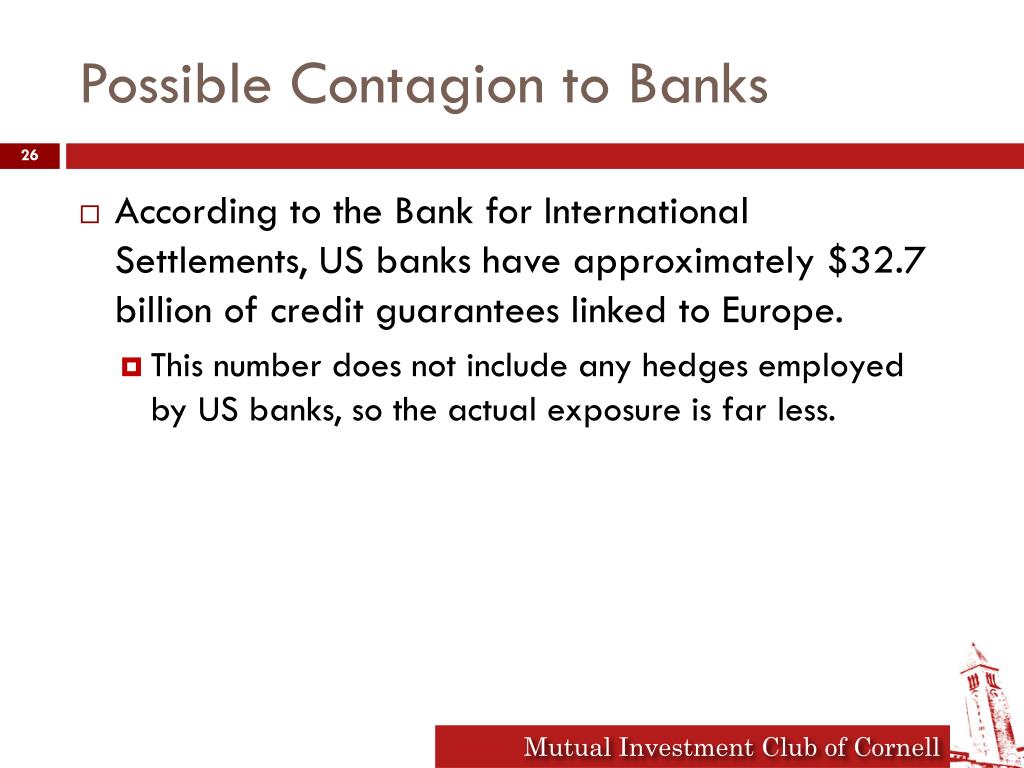 Possible Contagion to Banks

26

According to the Bank for International Settlements, US banks have approximately \$32.7 billion of credit guarantees linked to Europe.

This number does not include any hedges employed by US banks, so the actual exposure is far less.

Mutual Investment Club of Cornell